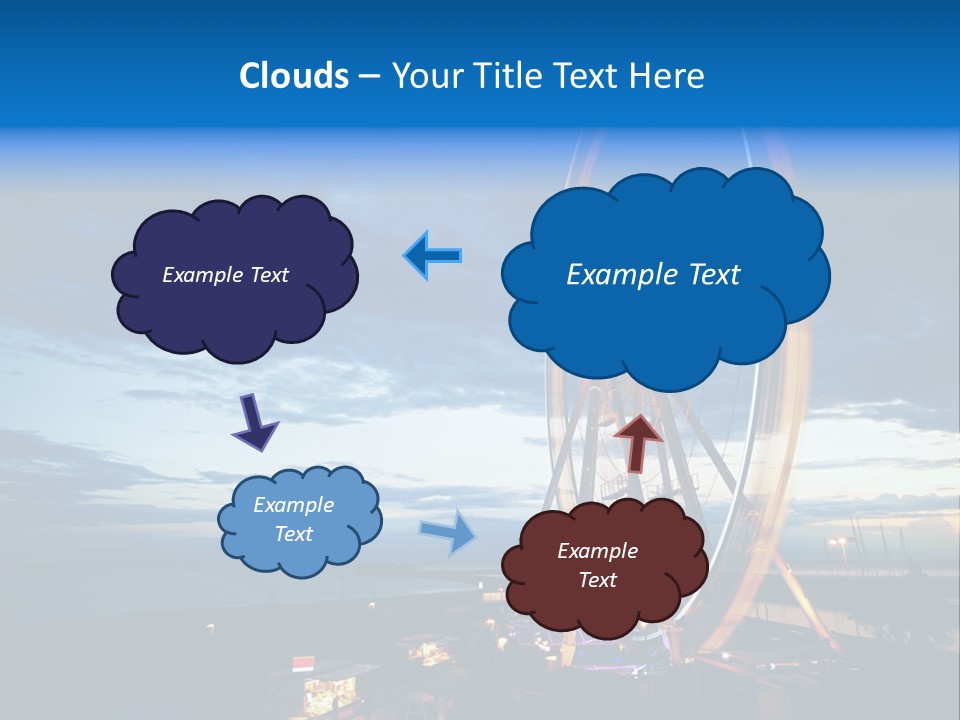 Clouds – Your Title Text Here

Example Text

Example Text

Example Text

Example Text